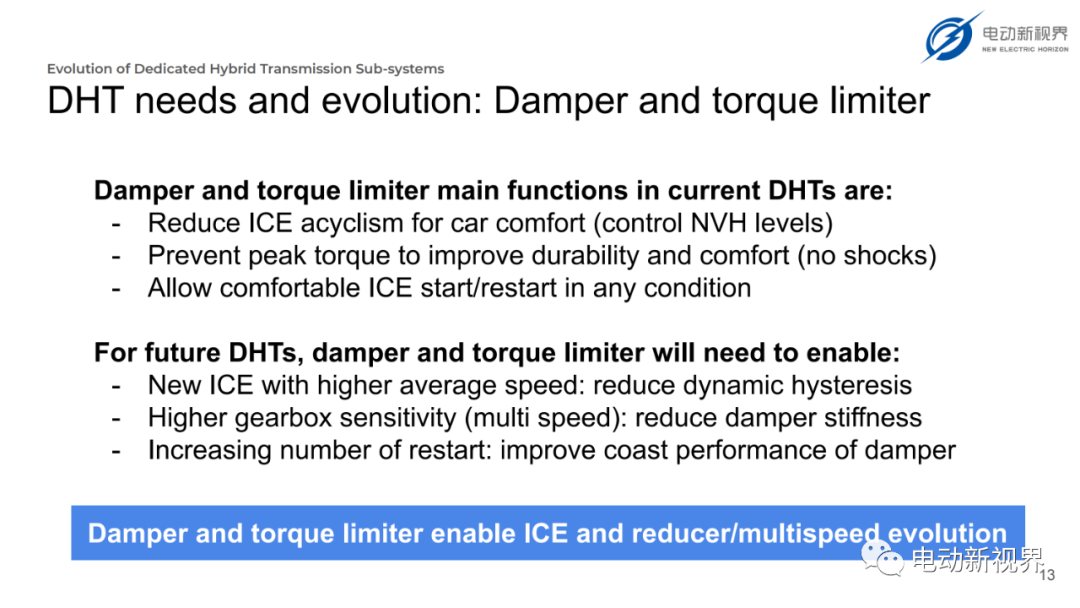 电动新视界
NEW ELECTRIC HORIZON

Evolution of Dedicated Hybrid Transmission Sub-systems

DHT needs and evolution: Damper and torque limiter

Damper and torque limiter main functions in current DHTs are:
- Reduce ICE acyclism for car comfort (control NVH levels)
- Prevent peak torque to improve durability and comfort (no shocks)
- Allow comfortable ICE start/restart in any condition

For future DHTs, damper and torque limiter will need to enable:
- New ICE with higher average speed: reduce dynamic hysteresis
- Higher gearbox sensitivity (multi speed): reduce damper stiffness
- Increasing number of restart: improve coast performance of damper

Damper and torque limiter enable ICE and reducer/multispeed evolution

电动新视界

13